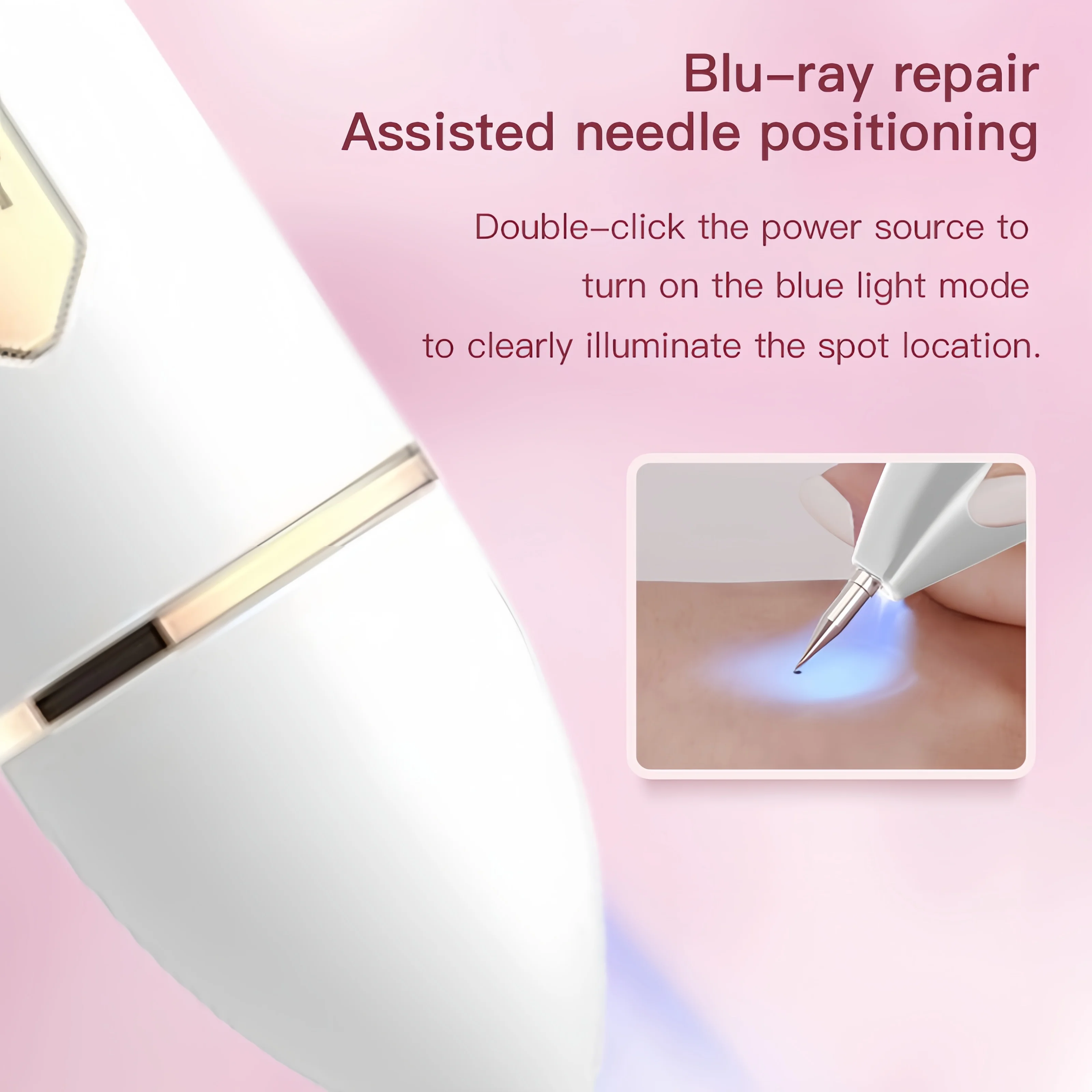 Blu-ray repair
Assisted needle positioning

Double-click the power source to turn on the blue light mode to clearly illuminate the spot location.